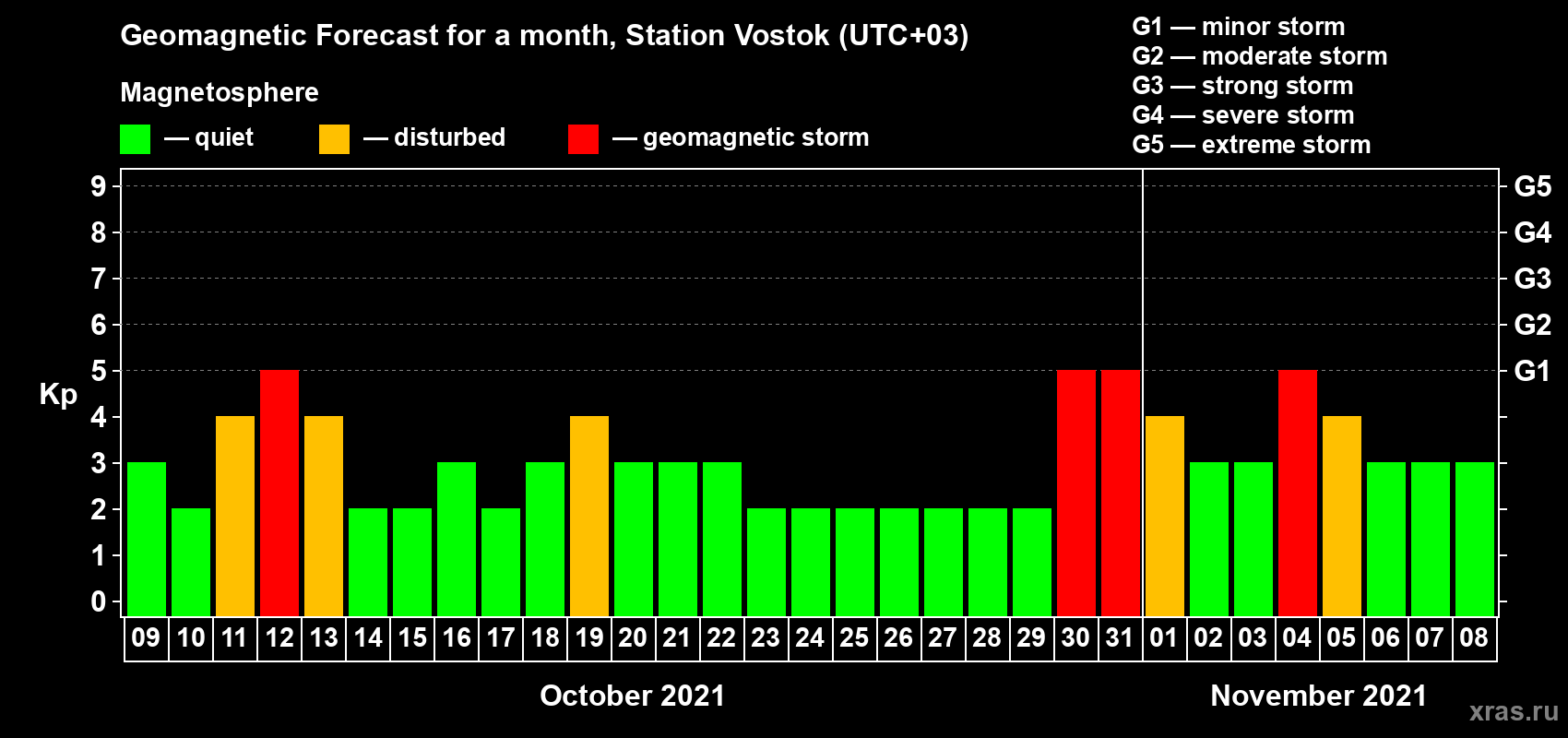 Geomagnetic Forecast for a month, Station Vostok (UTC+03)

Magnetosphere

— quiet — disturbed — geomagnetic storm

G1 — minor storm
G2 — moderate storm
G3 — strong storm
G4 — severe storm
G5 — extreme storm

Kp

9
8
7
6
5
4
3
2
1
0

G5
G4
G3
G2
G1

09 10 11 12 13 14 15 16 17 18 19 20 21 22 23 24 25 26 27 28 29 30 31 01 02 03 04 05 06 07 08

October 2021

November 2021

xras.ru